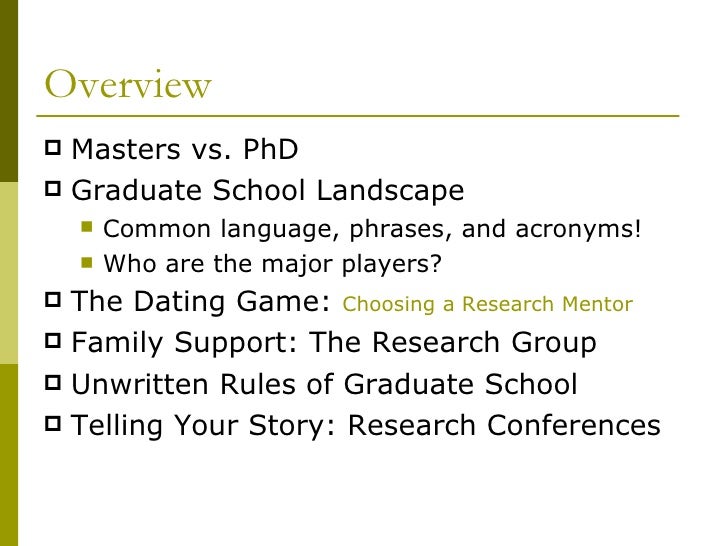 Overview

- Masters vs. PhD
- Graduate School Landscape
  - Common language, phrases, and acronyms!
  - Who are the major players?
- The Dating Game: Choosing a Research Mentor
- Family Support: The Research Group
- Unwritten Rules of Graduate School
- Telling Your Story: Research Conferences